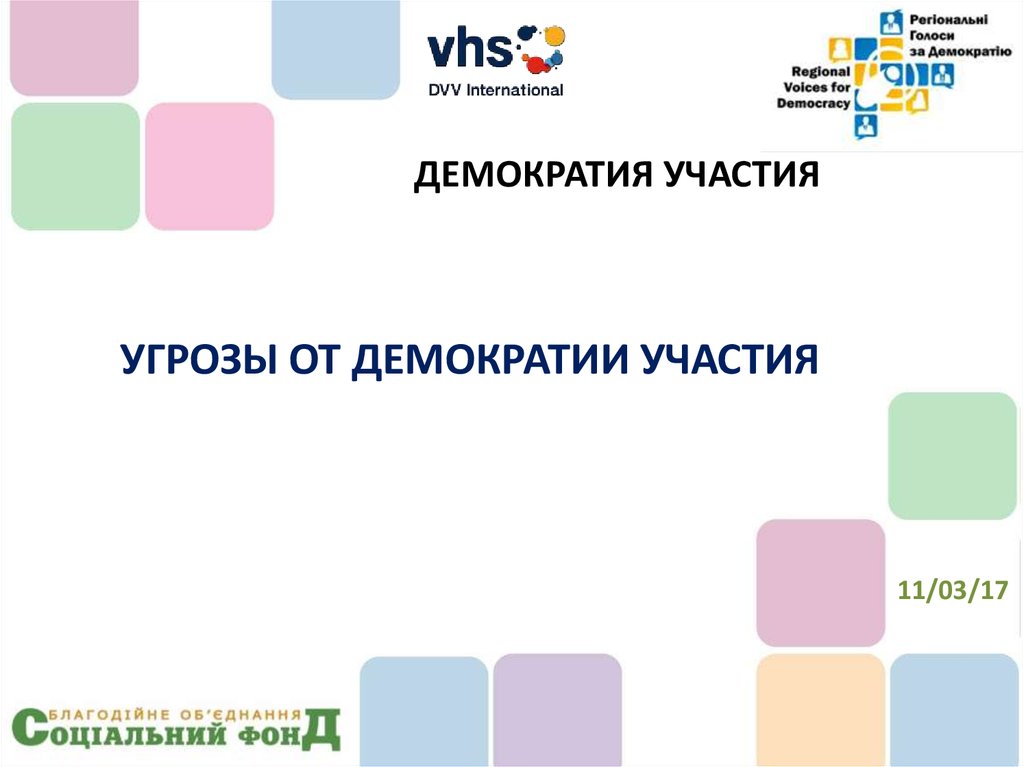 vhs
DVV International

Регіональні
Голоси
за Демократію
Regional
Voices for
Democracy

ДЕМОКРАТИЯ УЧАСТИЯ

УГРОЗЫ ОТ ДЕМОКРАТИИ УЧАСТИЯ

11/03/17

БЛАГОДІЙНЕ ОБ'ЄДНАННЯ
СОЦІАЛЬНИЙ ФОНД